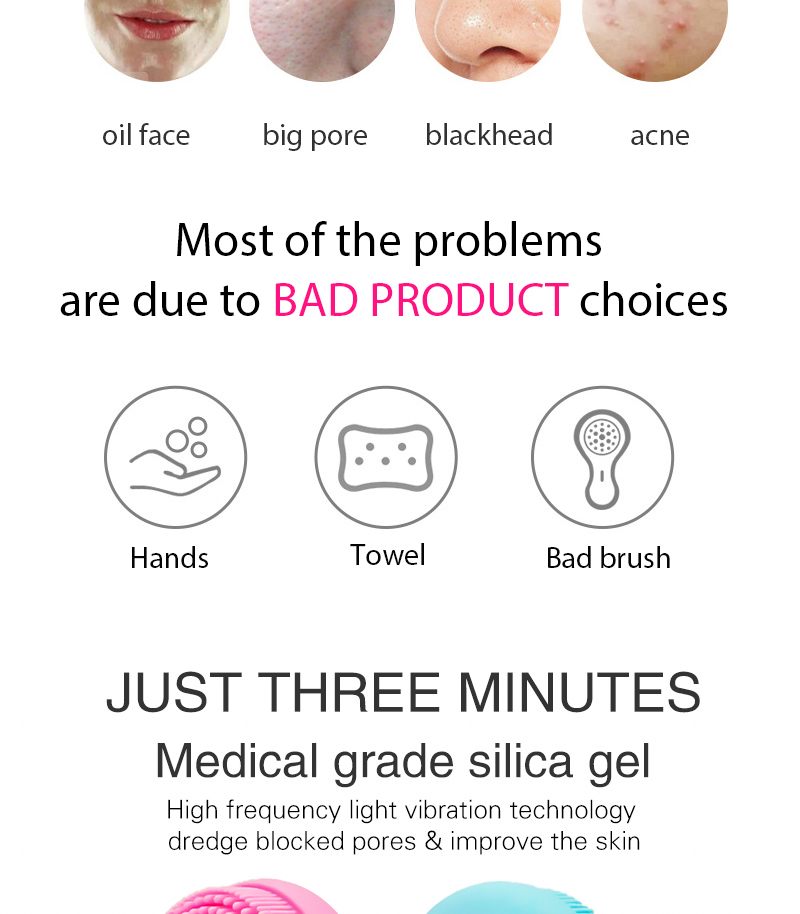 oil face big pore blackhead acne

Most of the problems are due to BAD PRODUCT choices

Hands

Towel

Bad brush

JUST THREE MINUTES

Medical grade silica gel

High frequency light vibration technology dredge blocked pores & improve the skin